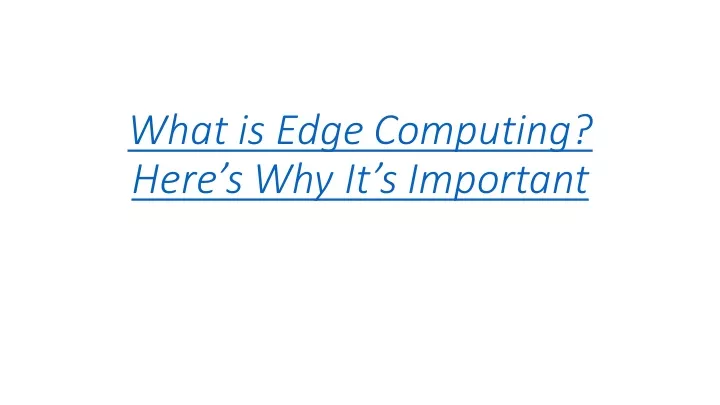 What is Edge Computing? Here’s Why It’s Important